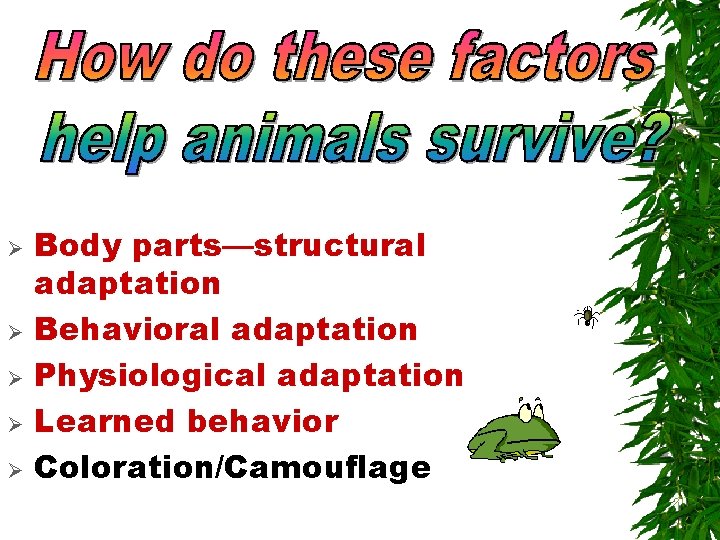 How do these factors help animals survive?

➢ Body parts—structural adaptation
➢ Behavioral adaptation
➢ Physiological adaptation
➢ Learned behavior
➢ Coloration/Camouflage